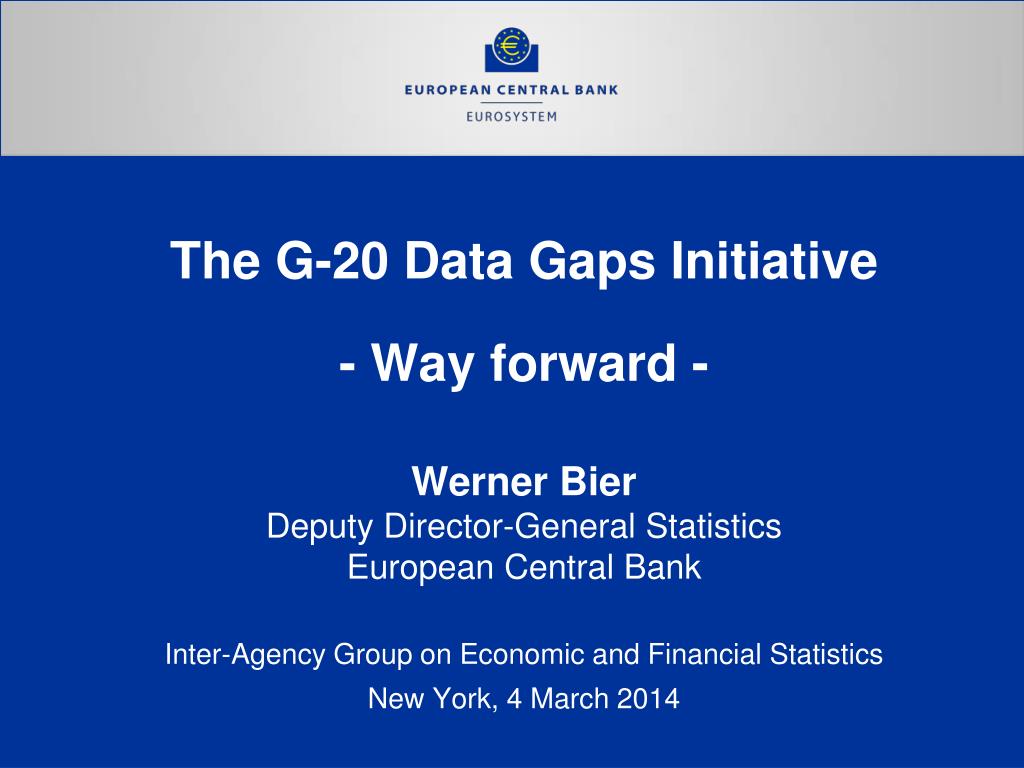 EUROPEAN CENTRAL BANK
EUROSYSTEM

The G-20 Data Gaps Initiative

- Way forward -

Werner Bier
Deputy Director-General Statistics
European Central Bank

Inter-Agency Group on Economic and Financial Statistics
New York, 4 March 2014